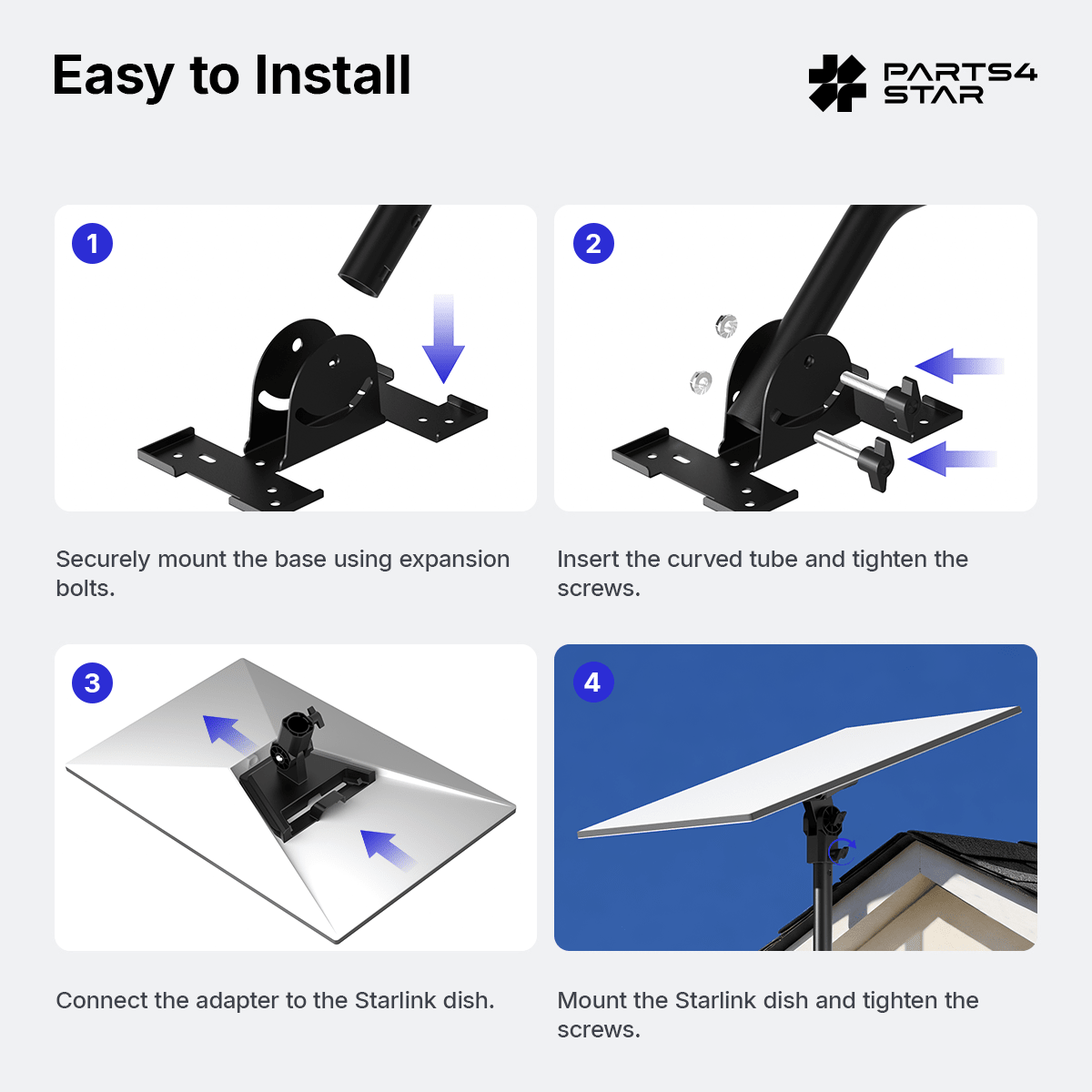 Easy to Install

PARTS4 STAR

1

Securely mount the base using expansion bolts.

2

Insert the curved tube and tighten the screws.

3

Connect the adapter to the Starlink dish.

4

Mount the Starlink dish and tighten the screws.